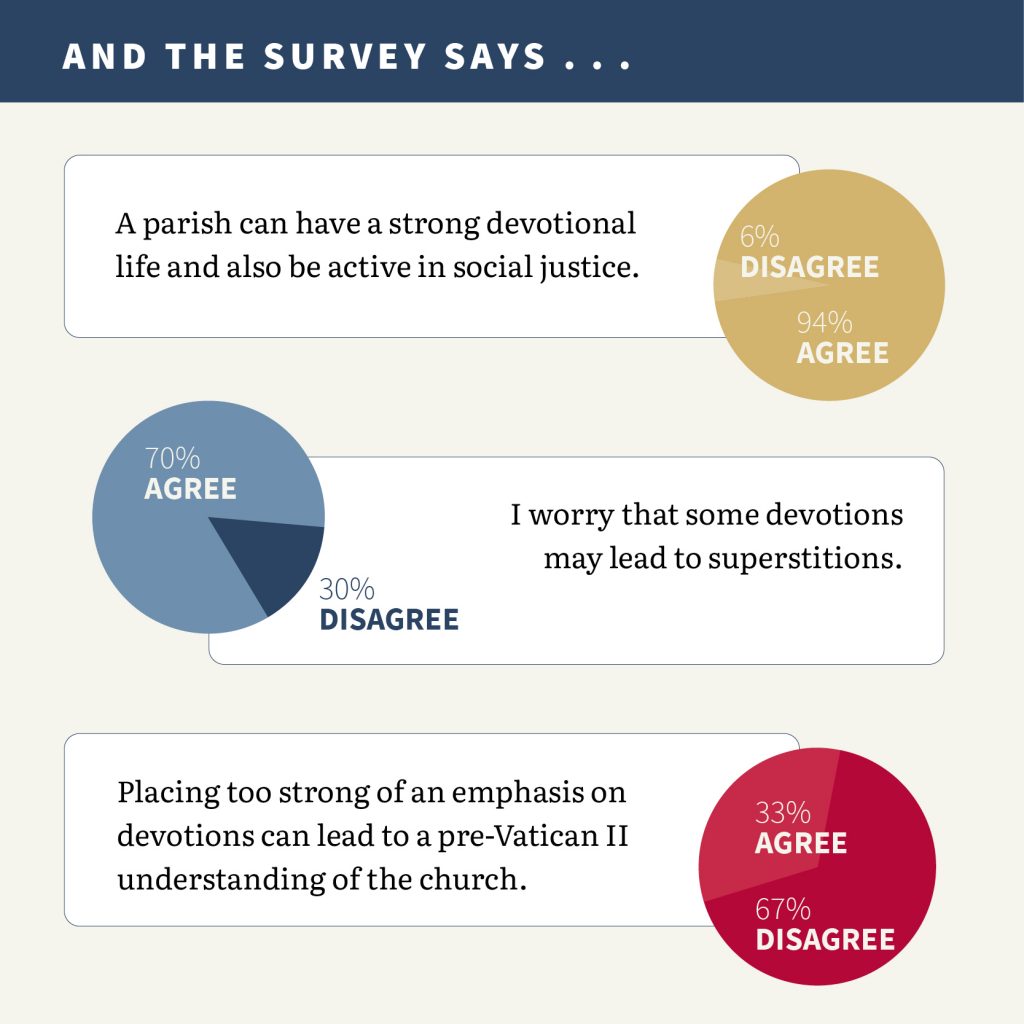 AND THE SURVEY SAYS . . .

A parish can have a strong devotional life and also be active in social justice.

6%
DISAGREE

94%
AGREE

70%
AGREE

30%
DISAGREE

I worry that some devotions may lead to superstitions.

Placing too strong of an emphasis on devotions can lead to a pre-Vatican II understanding of the church.

33%
AGREE

67%
DISAGREE